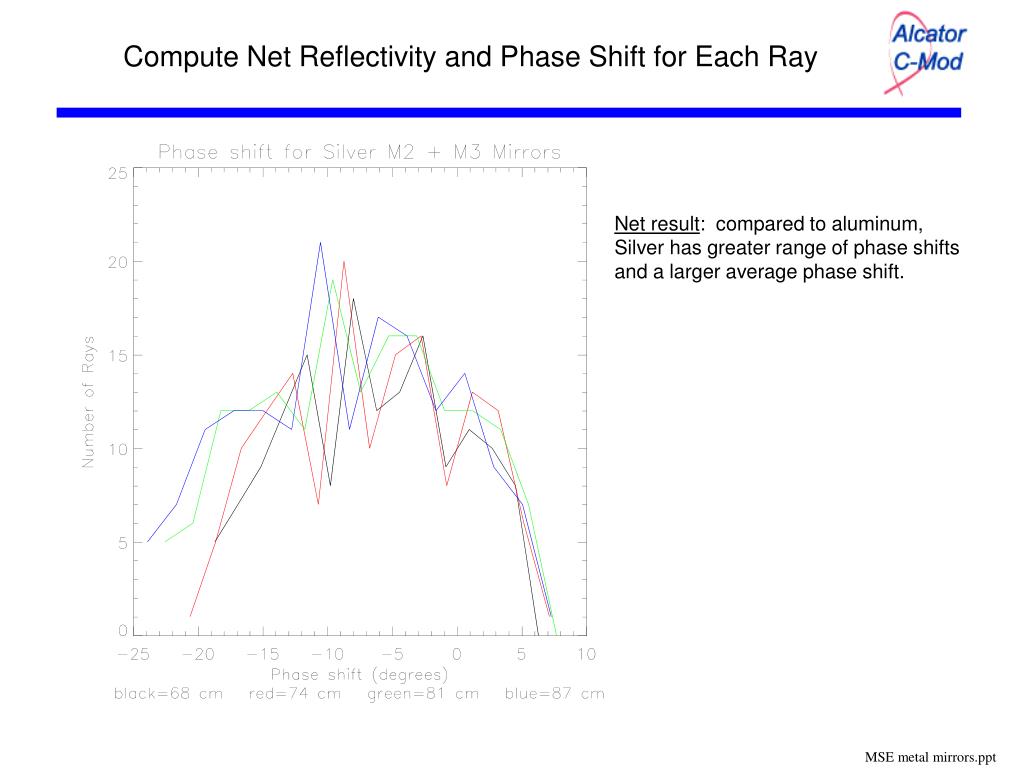 Compute Net Reflectivity and Phase Shift for Each Ray

Alcator C-Mod

Phase shift for Silver M2 + M3 Mirrors

25
20
15
10
5
0

Number of Rays

−25 −20 −15 −10 −5 0 5 10

Phase shift (degrees)

black=68 cm red=74 cm green=81 cm blue=87 cm

Net result: compared to aluminum, Silver has greater range of phase shifts and a larger average phase shift.

MSE metal mirrors.ppt